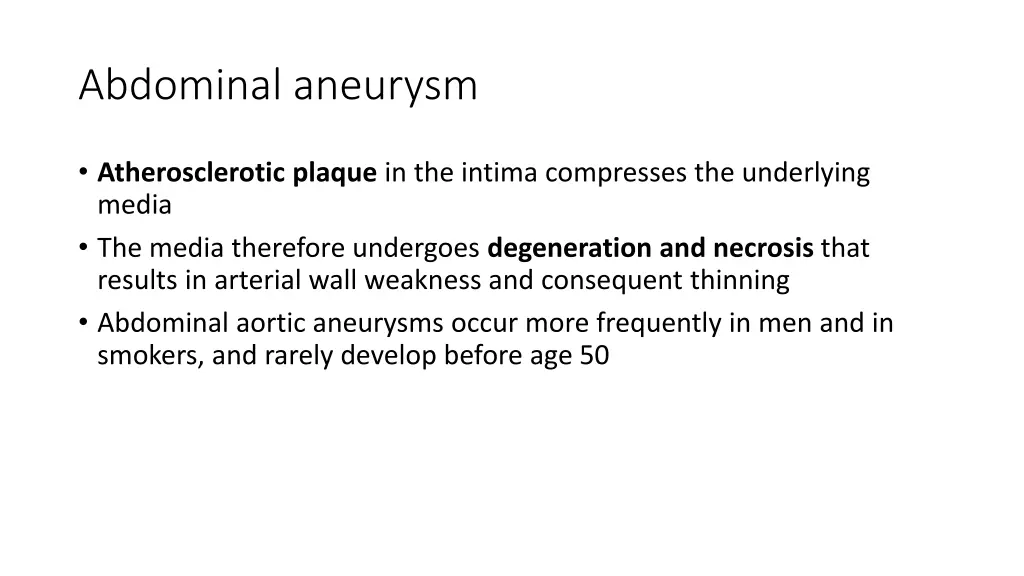 Abdominal aneurysm

• Atherosclerotic plaque in the intima compresses the underlying media
• The media therefore undergoes degeneration and necrosis that results in arterial wall weakness and consequent thinning
• Abdominal aortic aneurysms occur more frequently in men and in smokers, and rarely develop before age 50